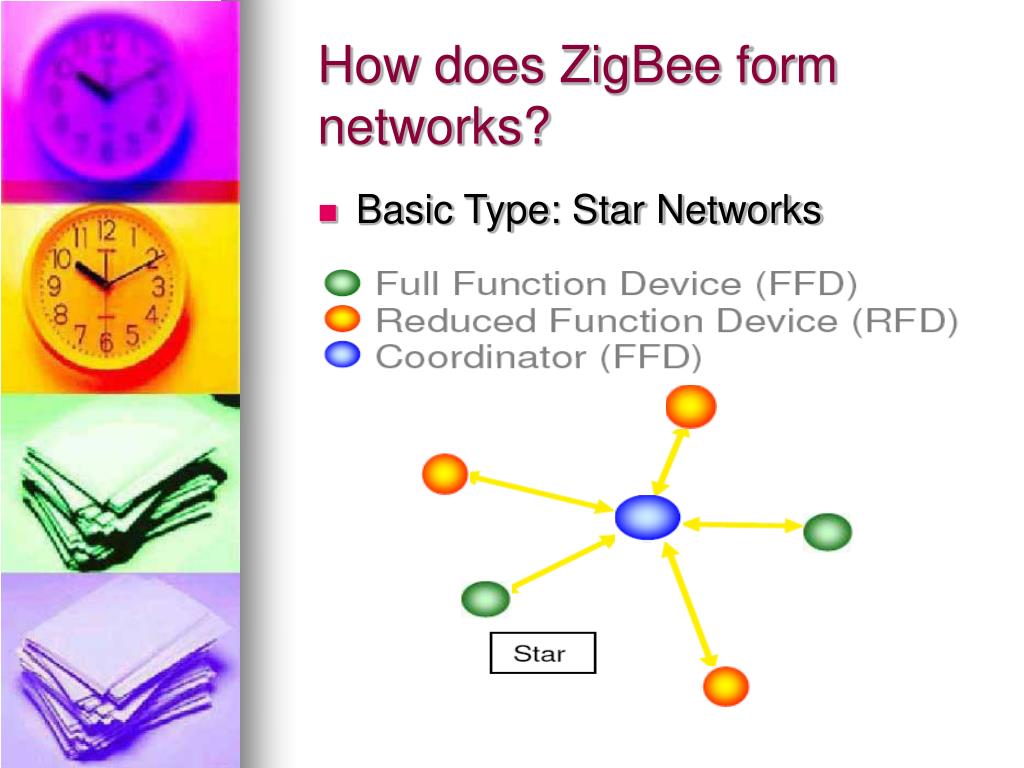 How does ZigBee form networks?

Basic Type: Star Networks

Full Function Device (FFD)
Reduced Function Device (RFD)
Coordinator (FFD)

Star